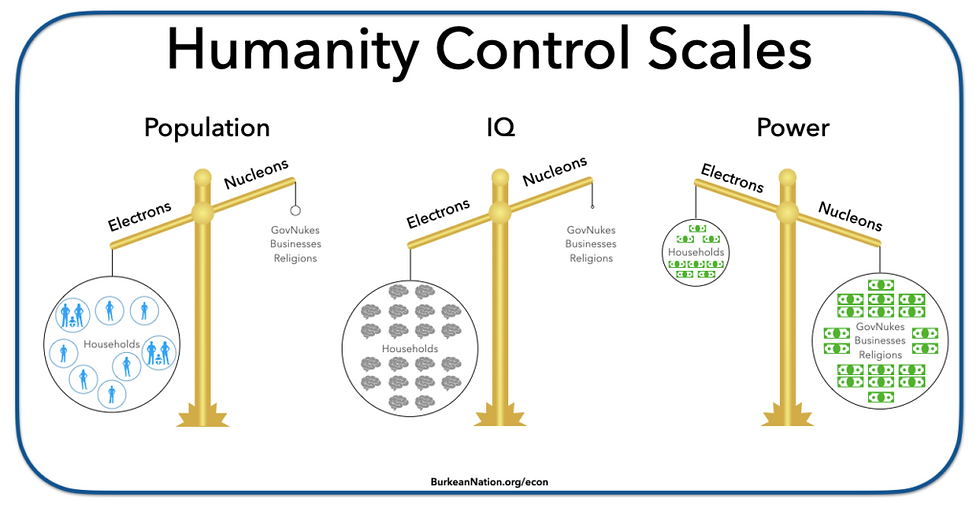 Humanity Control Scales

Population

Electrons

Nucleons

GovNukes
Businesses
Religions

Households

IQ

Electrons

Nucleons

GovNukes
Businesses
Religions

Households

Power

Electrons

Nucleons

Households

GovNukes
Businesses
Religions

BurkeanNation.org/econ